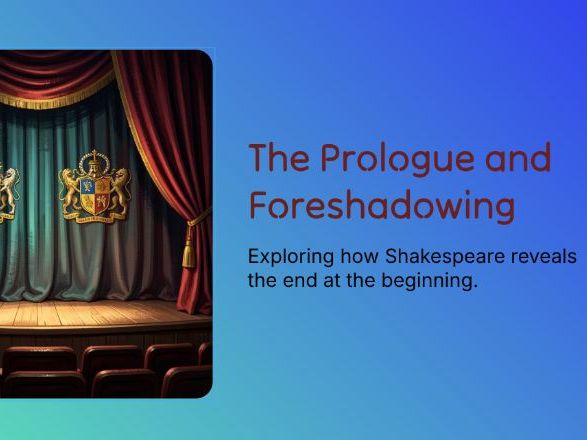 The Prologue and Foreshadowing

Exploring how Shakespeare reveals the end at the beginning.